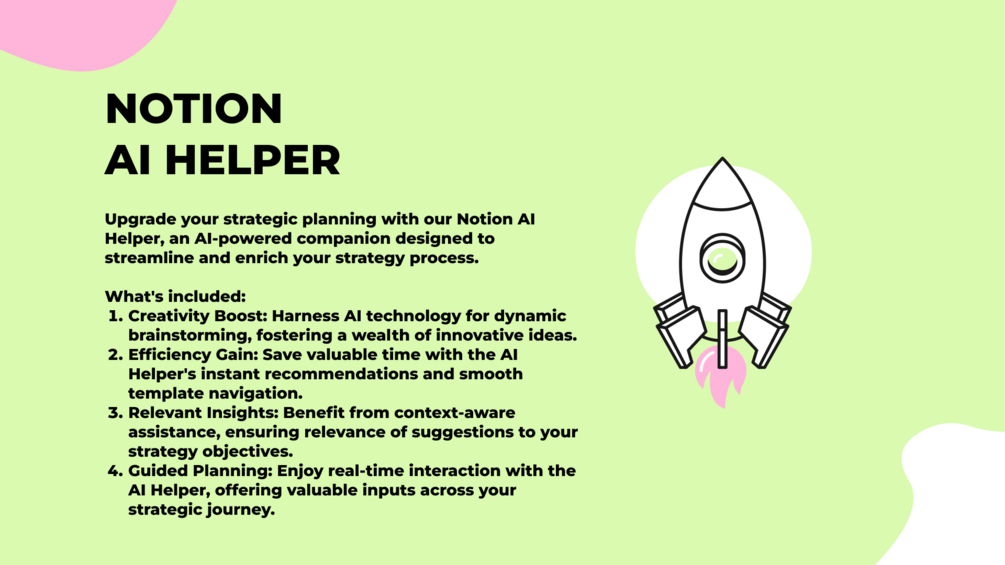 NOTION
AI HELPER

Upgrade your strategic planning with our Notion AI Helper, an AI-powered companion designed to streamline and enrich your strategy process.

What's included:
1. Creativity Boost: Harness AI technology for dynamic brainstorming, fostering a wealth of innovative ideas.
2. Efficiency Gain: Save valuable time with the AI Helper's instant recommendations and smooth template navigation.
3. Relevant Insights: Benefit from context-aware assistance, ensuring relevance of suggestions to your strategy objectives.
4. Guided Planning: Enjoy real-time interaction with the AI Helper, offering valuable inputs across your strategic journey.